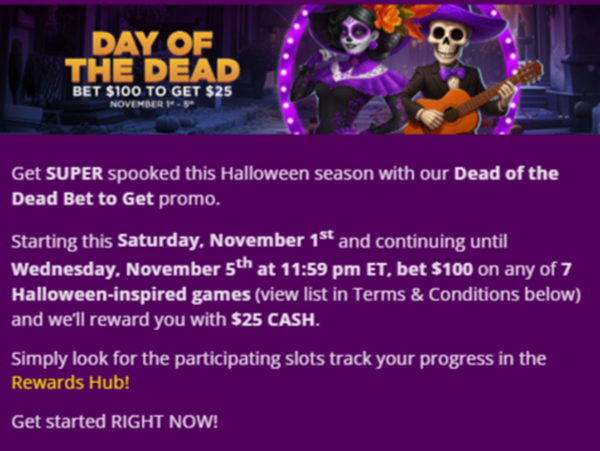 DAY OF THE DEAD
BET $100 TO GET $25
NOVEMBER 1st - 5th

Get SUPER spooked this Halloween season with our Dead of the Dead Bet to Get promo.

Starting this Saturday, November 1st and continuing until Wednesday, November 5th at 11:59 pm ET, bet $100 on any of 7 Halloween-inspired games (view list in Terms & Conditions below) and we'll reward you with $25 CASH.

Simply look for the participating slots track your progress in the Rewards Hub!

Get started RIGHT NOW!